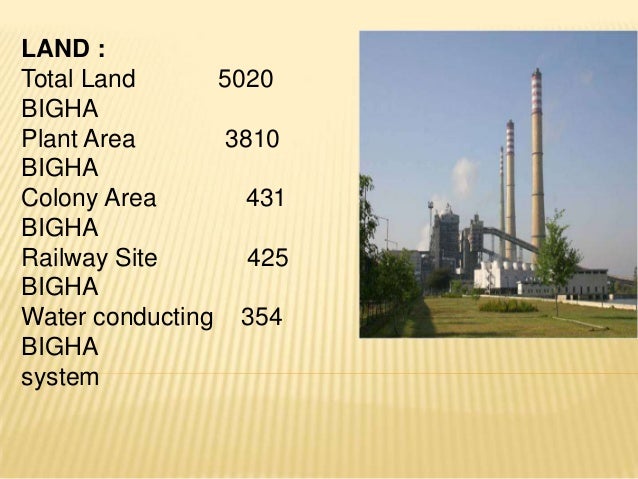 LAND :
Total Land 5020 BIGHA
Plant Area 3810 BIGHA
Colony Area 431 BIGHA
Railway Site 425 BIGHA
Water conducting 354 BIGHA
system